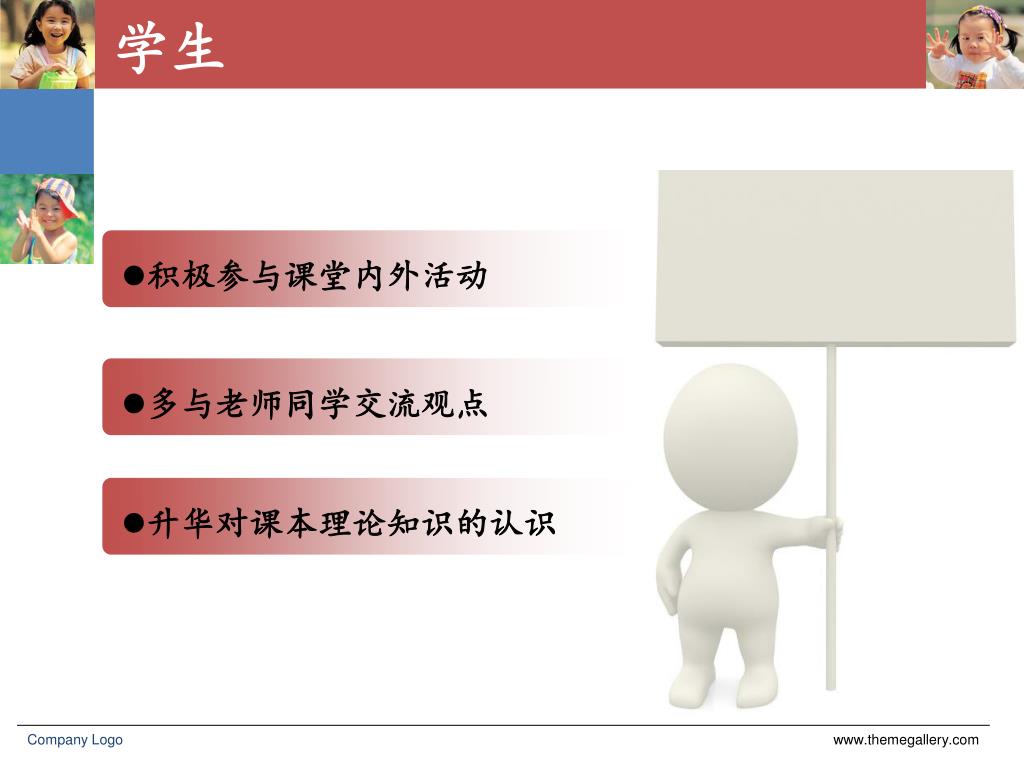 学生

●积极参与课堂内外活动

●多与老师同学交流观点

●升华对课本理论知识的认识

Company Logo

www.themegallery.com